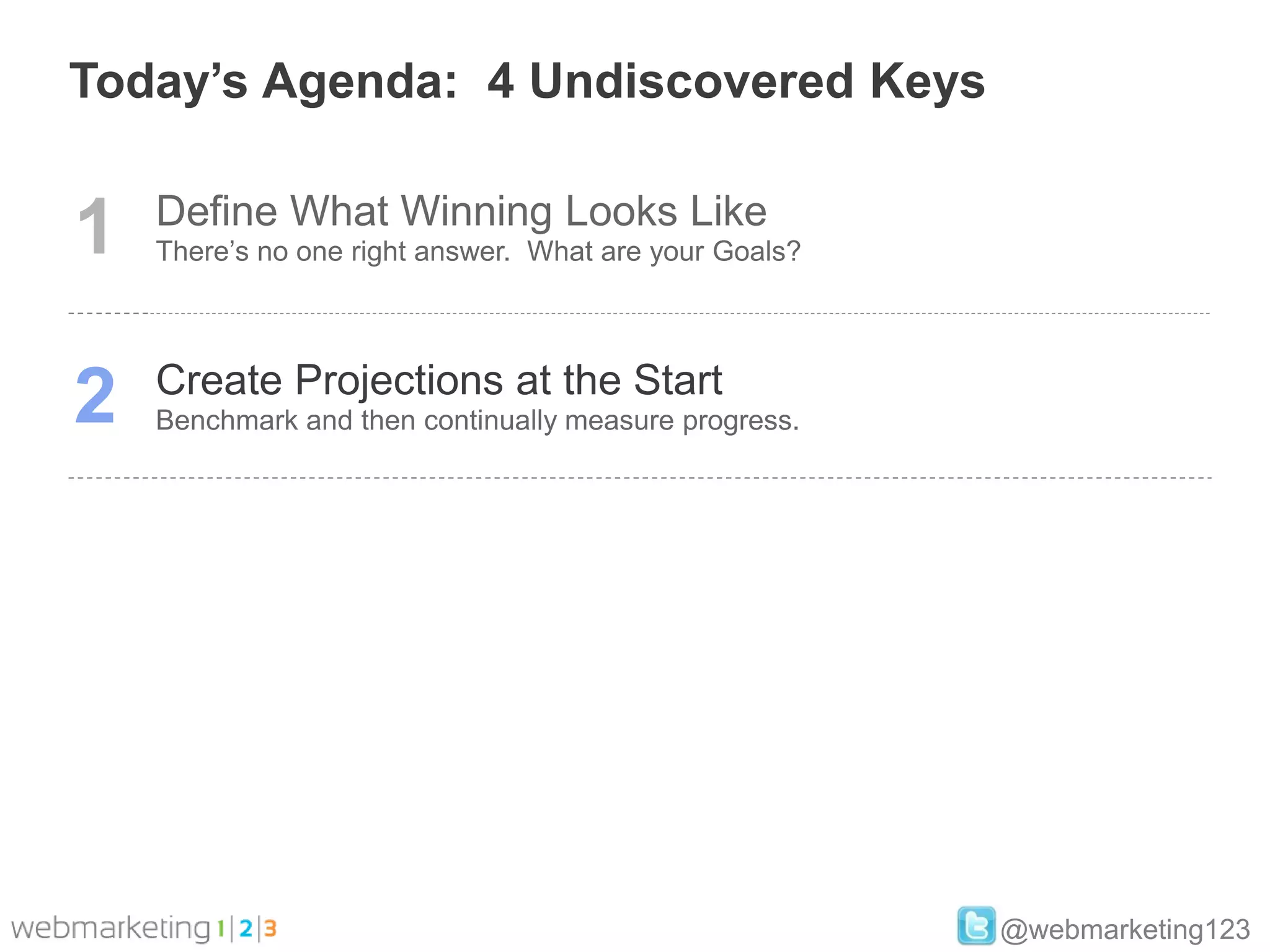 Today's Agenda: 4 Undiscovered Keys

1 Define What Winning Looks Like
There's no one right answer. What are your Goals?

2 Create Projections at the Start
Benchmark and then continually measure progress.

webmarketing1|2|3

@webmarketing123